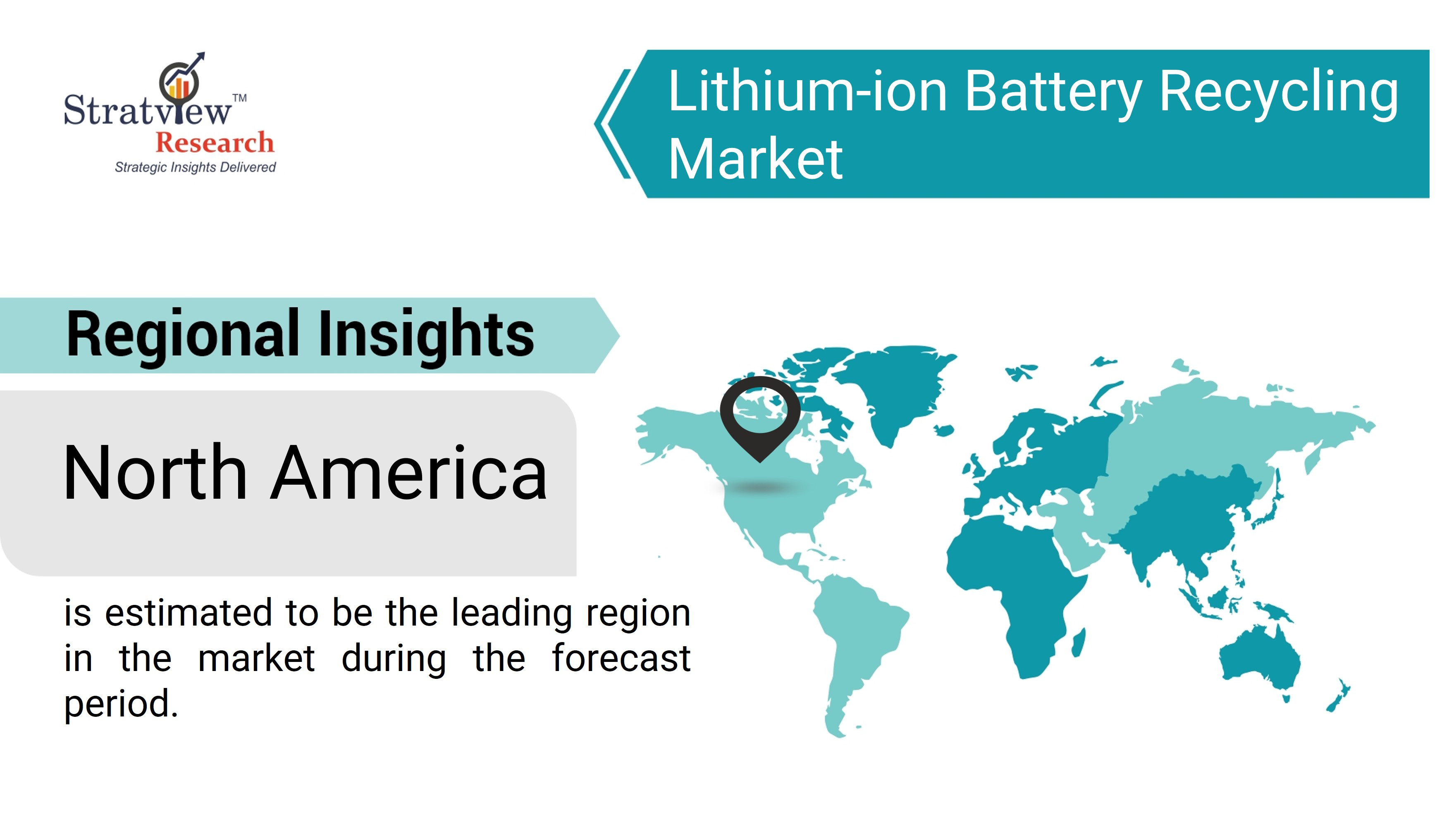 Stratview™
Research
Strategic Insights Delivered

Lithium-ion Battery Recycling Market

Regional Insights

North America

is estimated to be the leading region in the market during the forecast period.